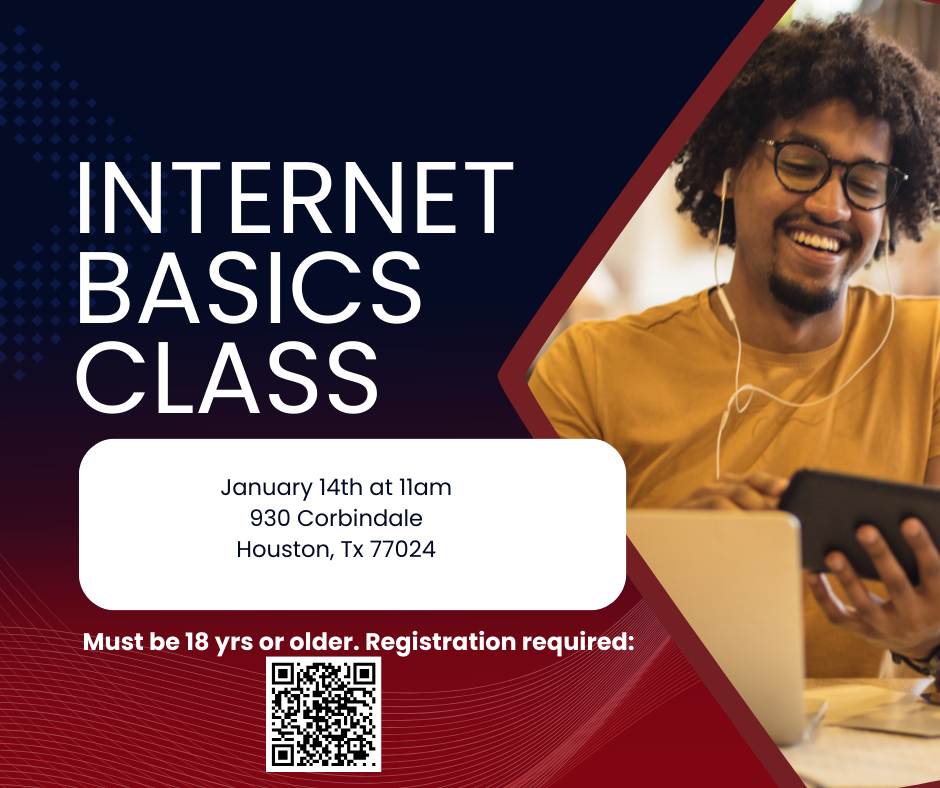 INTERNET BASICS CLASS

January 14th at 11am
930 Corbindale
Houston, Tx 77024

Must be 18 yrs or older. Registration required: